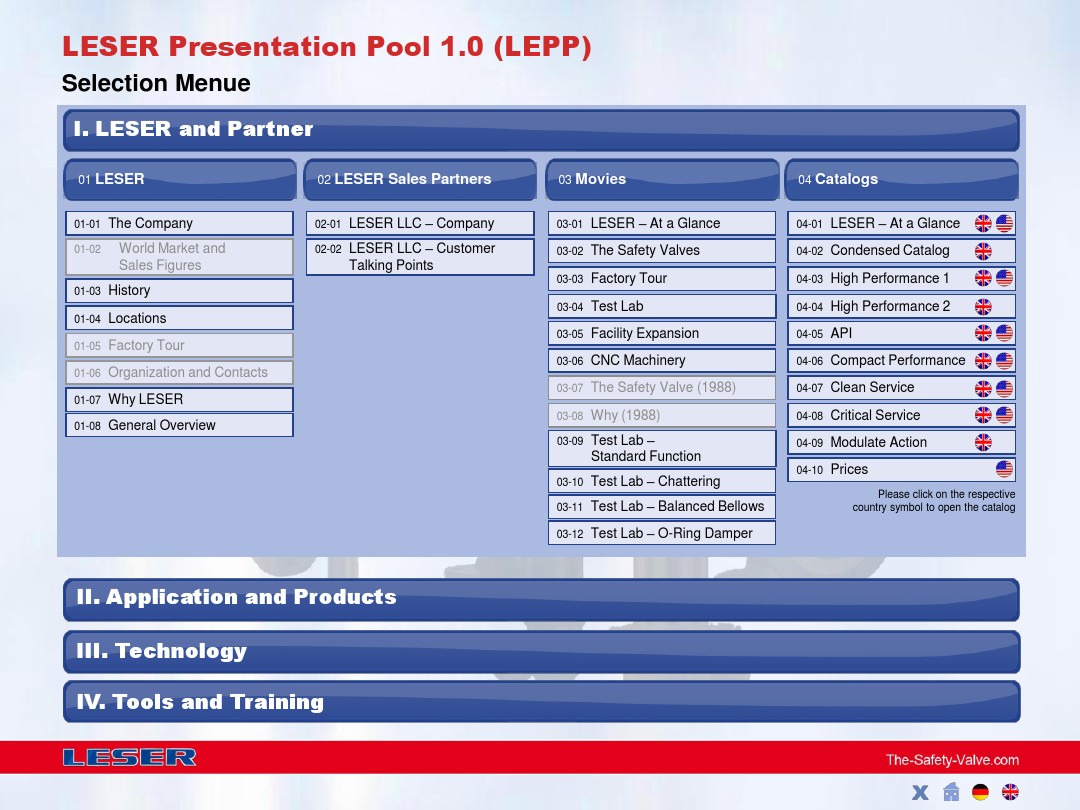 LESER Presentation Pool 1.0 (LEPP)
Selection Menue

I. LESER and Partner

01 LESER

01-01 The Company
01-02 World Market and Sales Figures
01-03 History
01-04 Locations
01-05 Factory Tour
01-06 Organization and Contacts
01-07 Why LESER
01-08 General Overview

02 LESER Sales Partners

02-01 LESER LLC – Company
02-02 LESER LLC – Customer Talking Points

03 Movies

03-01 LESER – At a Glance
03-02 The Safety Valves
03-03 Factory Tour
03-04 Test Lab
03-05 Facility Expansion
03-06 CNC Machinery
03-07 The Safety Valve (1988)
03-08 Why (1988)
03-09 Test Lab – Standard Function
03-10 Test Lab – Chattering
03-11 Test Lab – Balanced Bellows
03-12 Test Lab – O-Ring Damper

04 Catalogs

04-01 LESER – At a Glance
04-02 Condensed Catalog
04-03 High Performance 1
04-04 High Performance 2
04-05 API
04-06 Compact Performance
04-07 Clean Service
04-08 Critical Service
04-09 Modulate Action
04-10 Prices

Please click on the respective country symbol to open the catalog

II. Application and Products

III. Technology

IV. Tools and Training

LESER

The-Safety-Valve.com

X